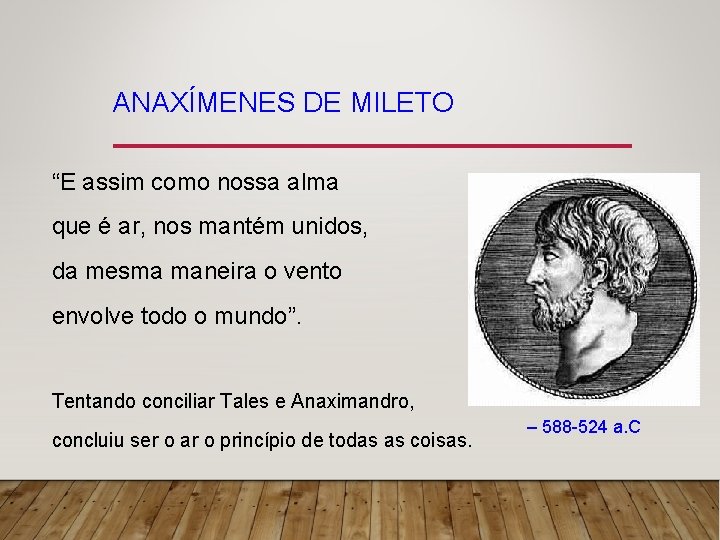 ANAXÍMENES DE MILETO

“E assim como nossa alma que é ar, nos mantém unidos, da mesma maneira o vento envolve todo o mundo”.

Tentando conciliar Tales e Anaximandro, concluiu ser o ar o princípio de todas as coisas.

– 588-524 a.C